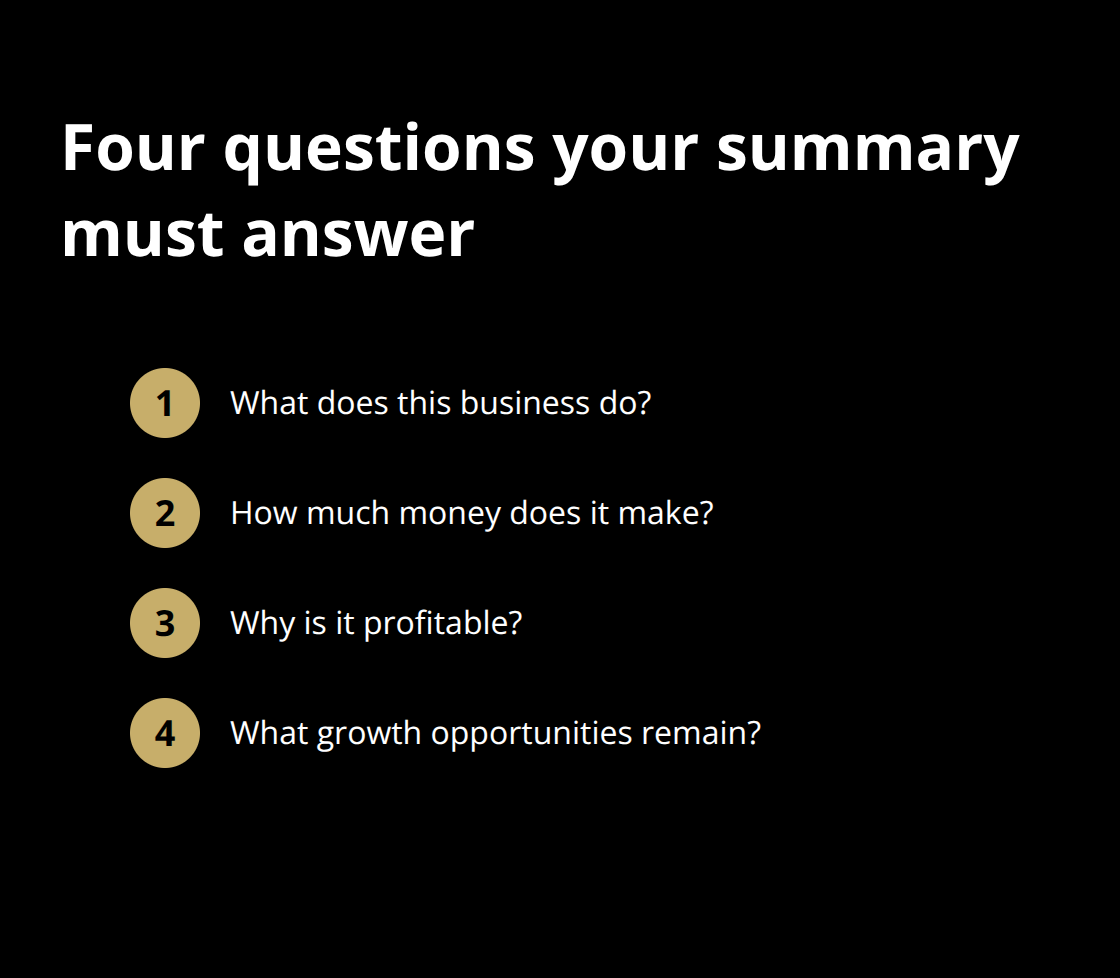 Four questions your summary must answer

1 What does this business do?

2 How much money does it make?

3 Why is it profitable?

4 What growth opportunities remain?